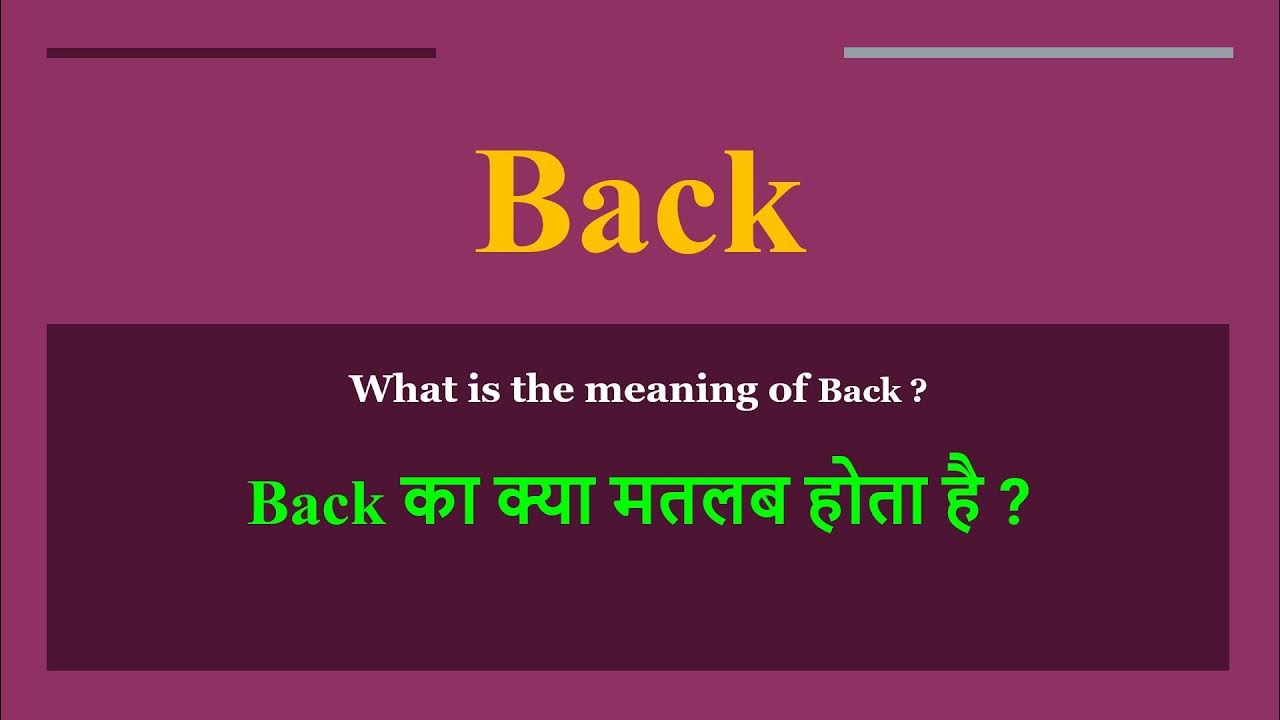 Back

What is the meaning of Back ?

Back का क्या मतलब होता है ?